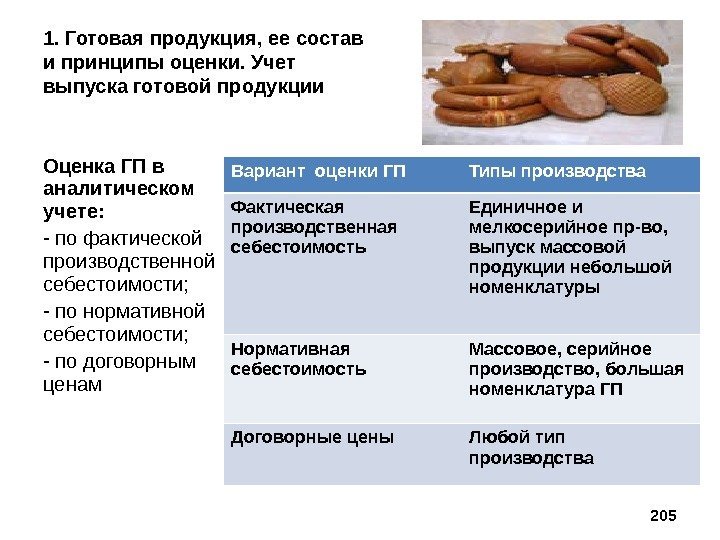 1. Готовая продукция, ее состав и принципы оценки. Учет выпуска готовой продукции

Оценка ГП в аналитическом учете:
- по фактической производственной себестоимости;
- по нормативной себестоимости;
- по договорным ценам

| Вариант оценки ГП | Типы производства |
|---|---|
| Фактическая производственная себестоимость | Единичное и мелкосерийное пр-во, выпуск массовой продукции небольшой номенклатуры |
| Нормативная себестоимость | Массовое, серийное производство, большая номенклатура ГП |
| Договорные цены | Любой тип производства |

205